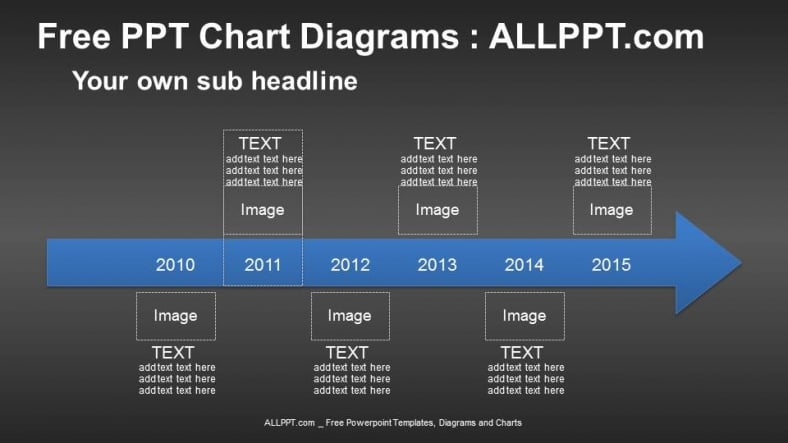 Free PPT Chart Diagrams : ALLPPT.com

Your own sub headline

TEXT
add text text here
add text text here
add text text here

Image

TEXT
add text text here
add text text here
add text text here

Image

TEXT
add text text here
add text text here
add text text here

Image

2010 2011 2012 2013 2014 2015

Image

TEXT
add text text here
add text text here
add text text here

Image

TEXT
add text text here
add text text here
add text text here

Image

TEXT
add text text here
add text text here
add text text here

ALLPPT.com _ Free Powerpoint Templates, Diagrams and Charts